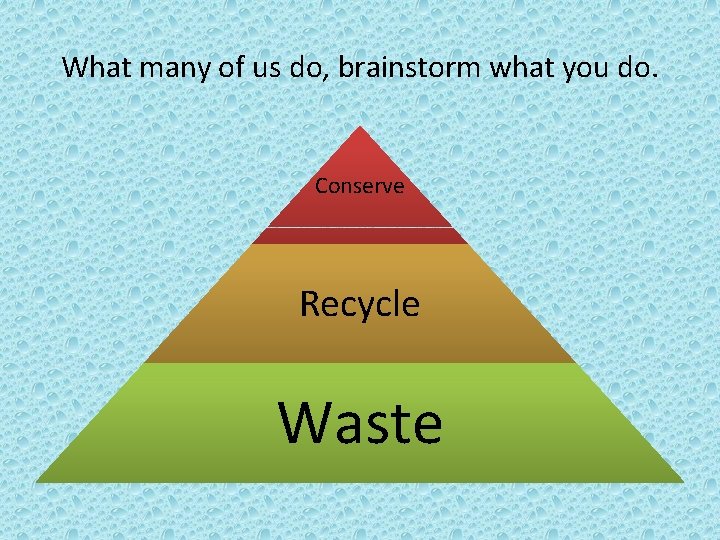 What many of us do, brainstorm what you do.

Conserve

Recycle

Waste